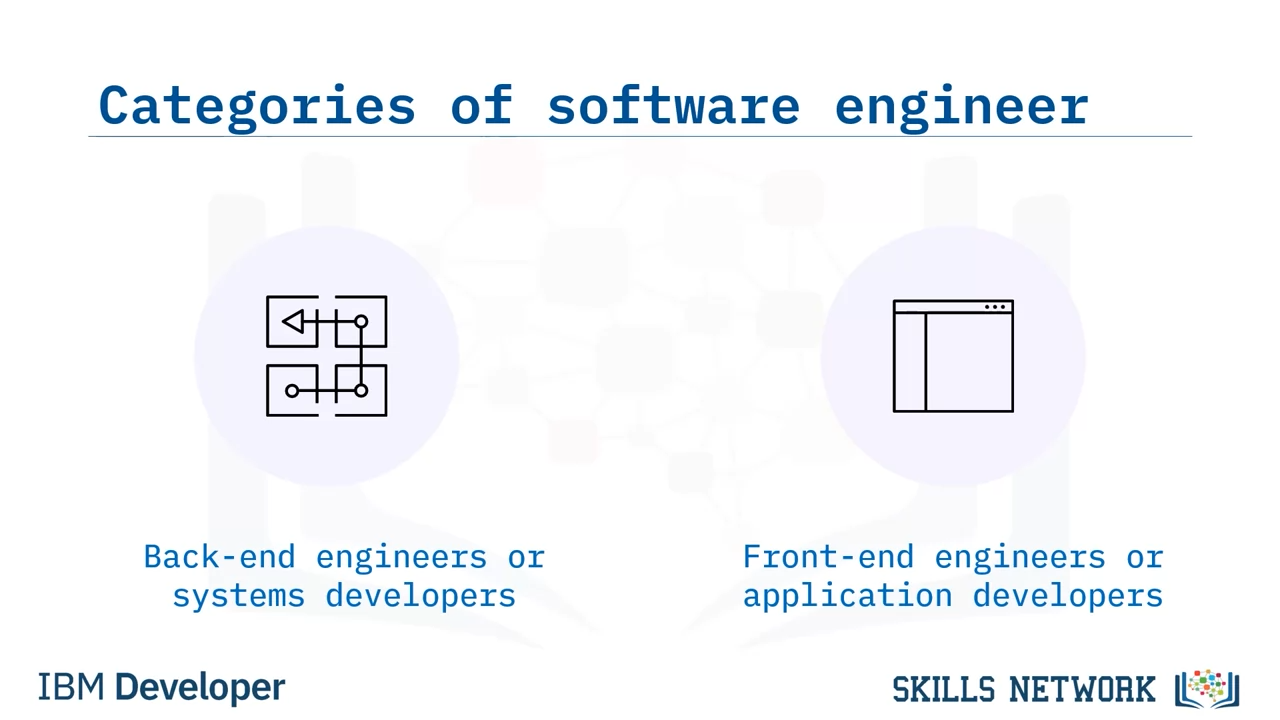 Categories of software engineer

Back-end engineers or systems developers

Front-end engineers or application developers

IBM Developer

SKILLS NETWORK